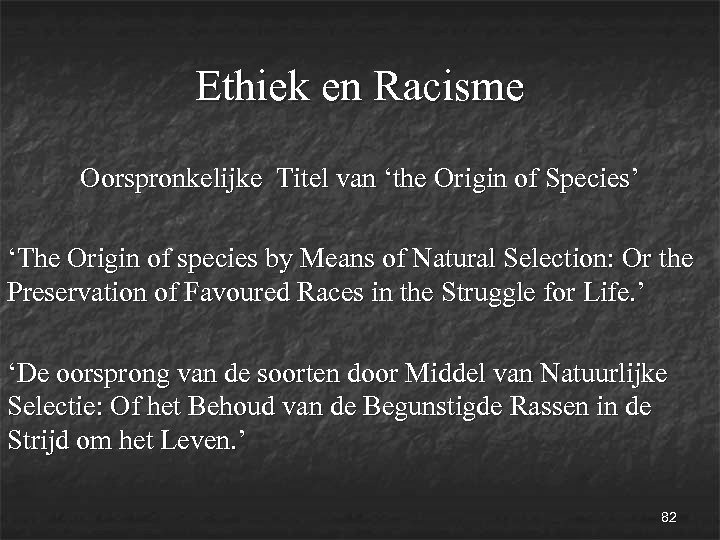 Ethiek en Racisme

Oorspronkelijke Titel van ‘the Origin of Species’

‘The Origin of species by Means of Natural Selection: Or the Preservation of Favoured Races in the Struggle for Life.’

‘De oorsprong van de soorten door Middel van Natuurlijke Selectie: Of het Behoud van de Begunstigde Rassen in de Strijd om het Leven.’

82